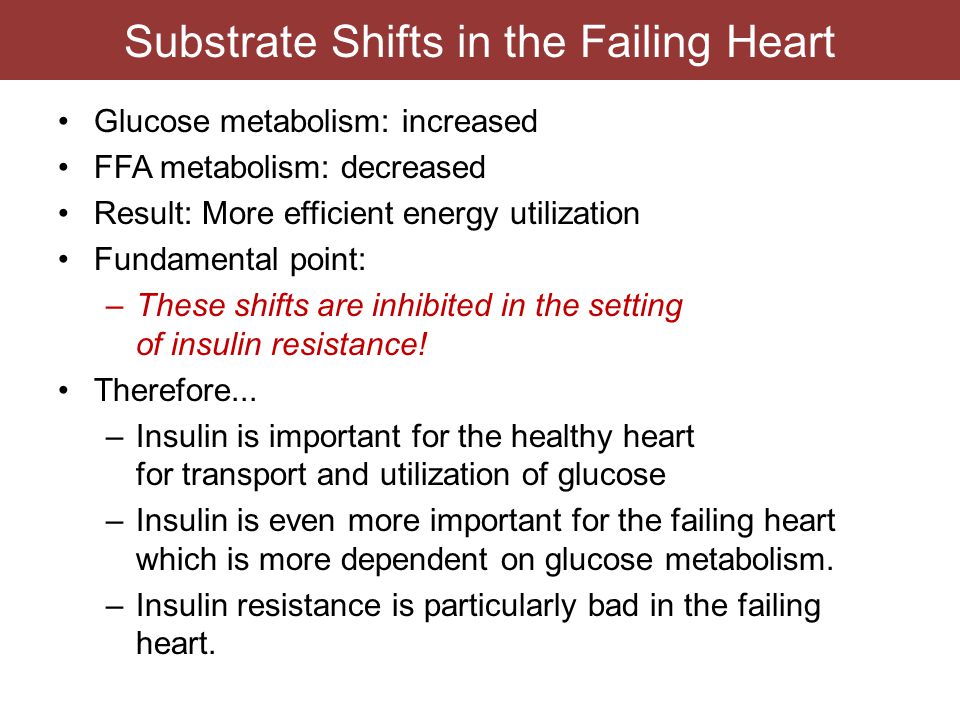 Substrate Shifts in the Failing Heart

• Glucose metabolism: increased
• FFA metabolism: decreased
• Result: More efficient energy utilization
• Fundamental point:
  – These shifts are inhibited in the setting of insulin resistance!
• Therefore...
  – Insulin is important for the healthy heart for transport and utilization of glucose
  – Insulin is even more important for the failing heart which is more dependent on glucose metabolism.
  – Insulin resistance is particularly bad in the failing heart.